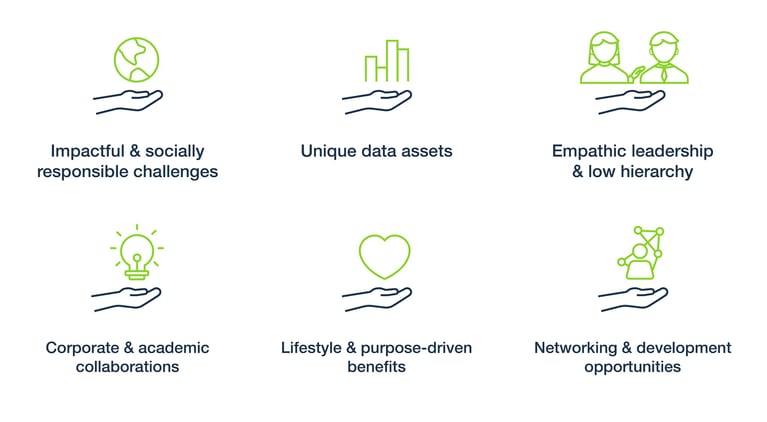 Impactful & socially responsible challenges

Unique data assets

Empathic leadership & low hierarchy

Corporate & academic collaborations

Lifestyle & purpose-driven benefits

Networking & development opportunities